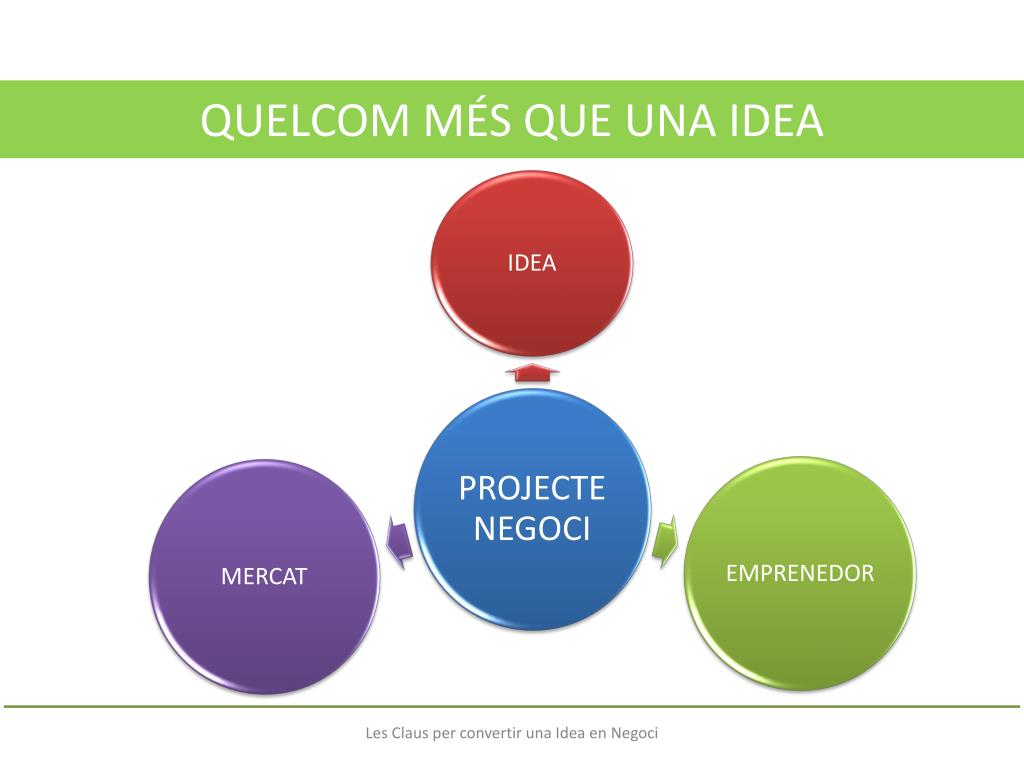 QUELCOM MÉS QUE UNA IDEA

IDEA

PROJECTE NEGOCI

MERCAT

EMPRENEDOR

Les Claus per convertir una Idea en Negoci